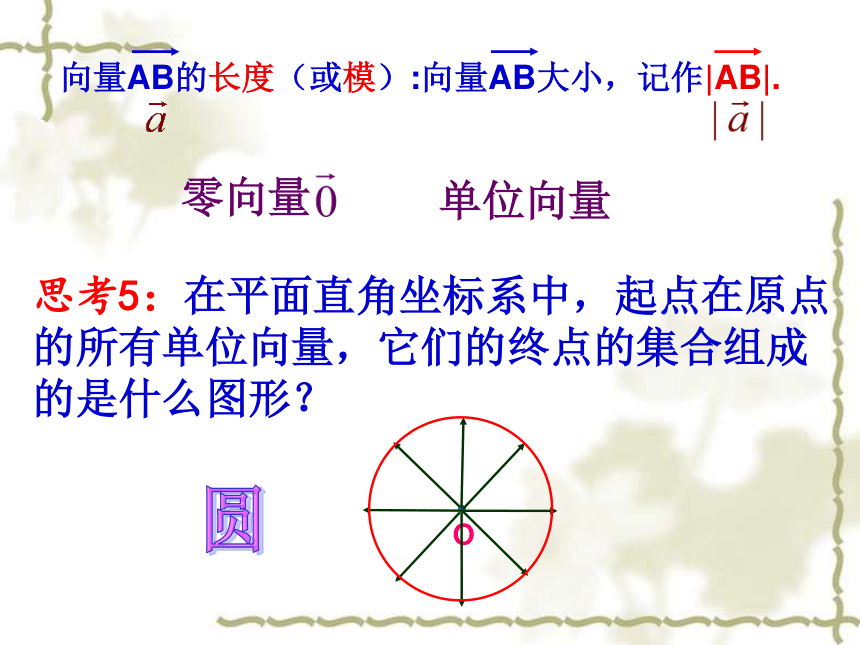 向量$\overrightarrow{AB}$的长度（或模）:向量$\overrightarrow{AB}$大小，记作$|\overrightarrow{AB}|$.
$\vec{a}$ $|\vec{a}|$

零向量$\vec{0}$ 单位向量

思考5：在平面直角坐标系中，起点在原点的所有单位向量，它们的终点的集合组成的是什么图形？

圆

O